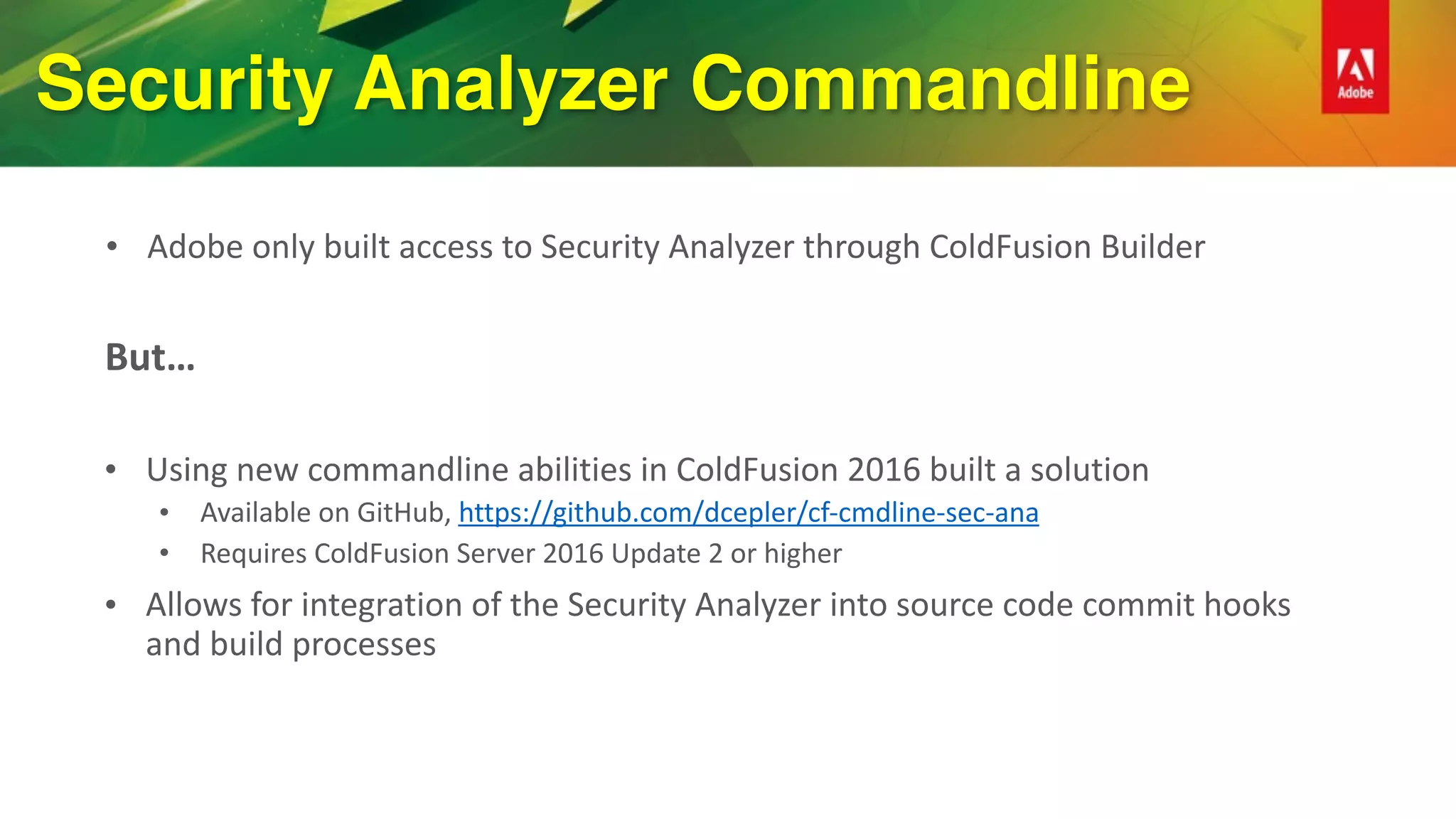 Security Analyzer Commandline

Adobe

• Adobe only built access to Security Analyzer through ColdFusion Builder

But…

• Using new commandline abilities in ColdFusion 2016 built a solution
  • Available on GitHub, https://github.com/dcepler/cf-cmdline-sec-ana
  • Requires ColdFusion Server 2016 Update 2 or higher
• Allows for integration of the Security Analyzer into source code commit hooks and build processes